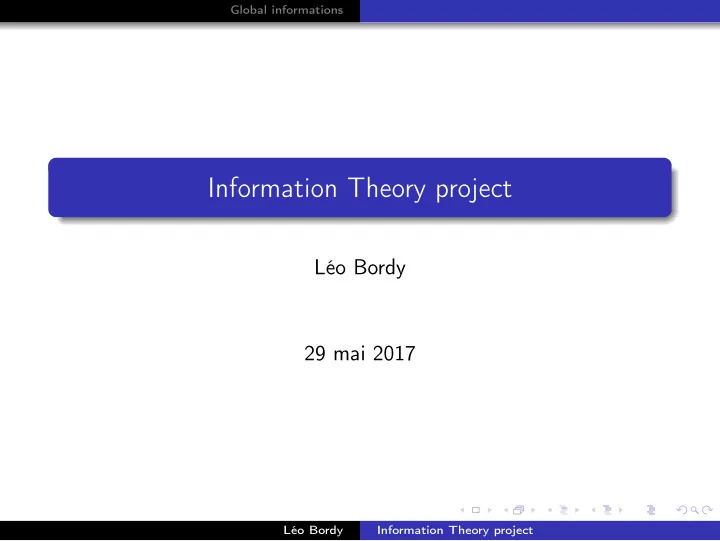 Global informations

Information Theory project

Léo Bordy

29 mai 2017

Léo Bordy Information Theory project